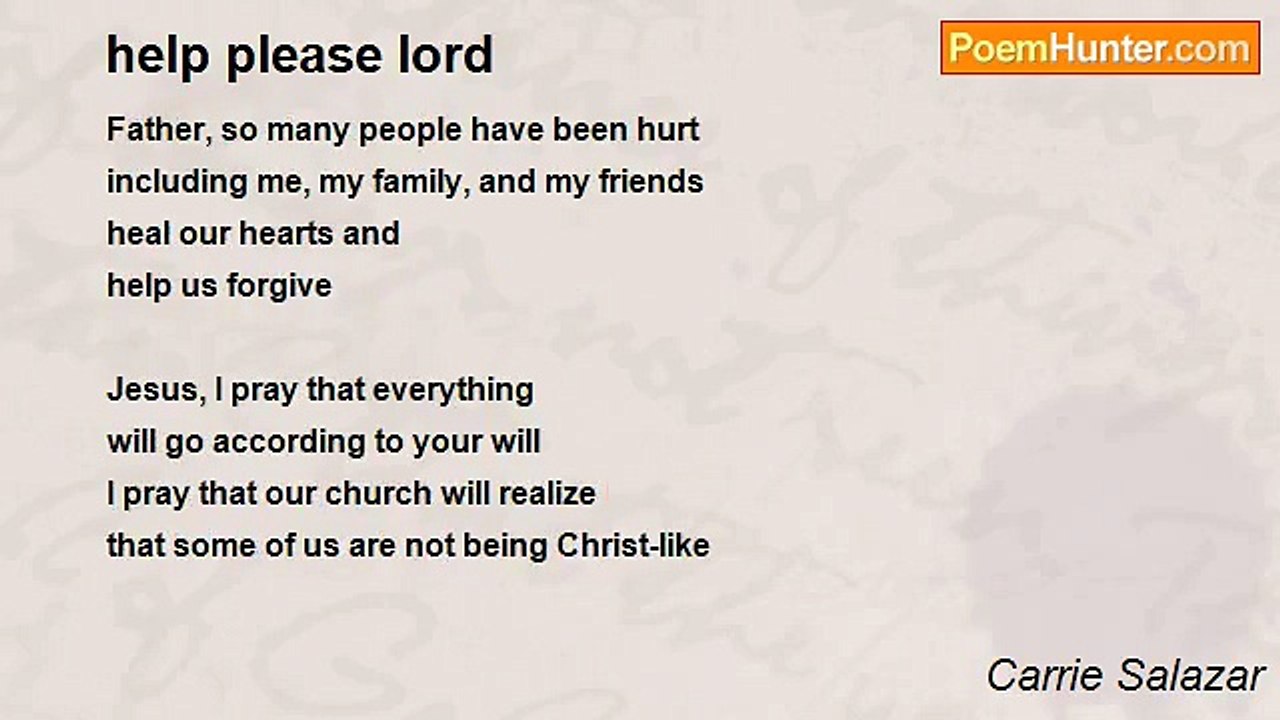 help please lord

PoemHunter.com

Father, so many people have been hurt
including me, my family, and my friends
heal our hearts and
help us forgive

Jesus, I pray that everything
will go according to your will
I pray that our church will realize
that some of us are not being Christ-like

Carrie Salazar